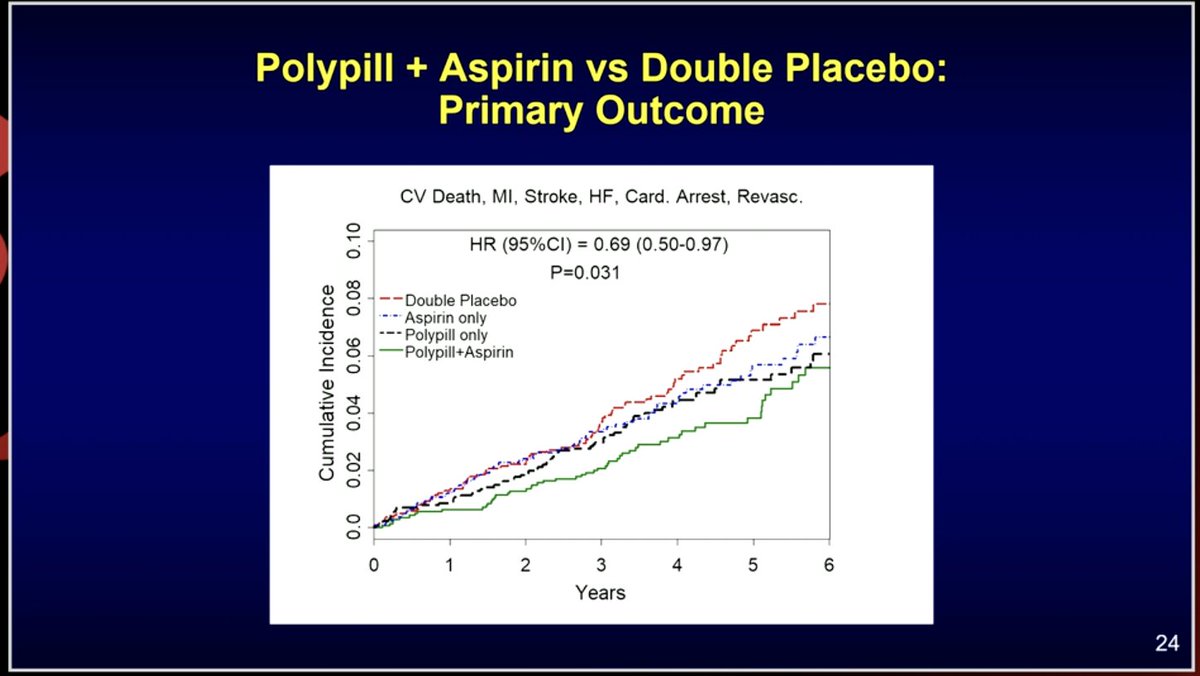 Polypill + Aspirin vs Double Placebo: Primary Outcome

CV Death, MI, Stroke, HF, Card. Arrest, Revasc.

HR (95%CI) = 0.69 (0.50-0.97)
P=0.031

Double Placebo
Aspirin only
Polypill only
Polypill+Aspirin

Cumulative Incidence

0.0
0.02
0.04
0.06
0.08
0.10

0
1
2
3
4
5
6

Years

24